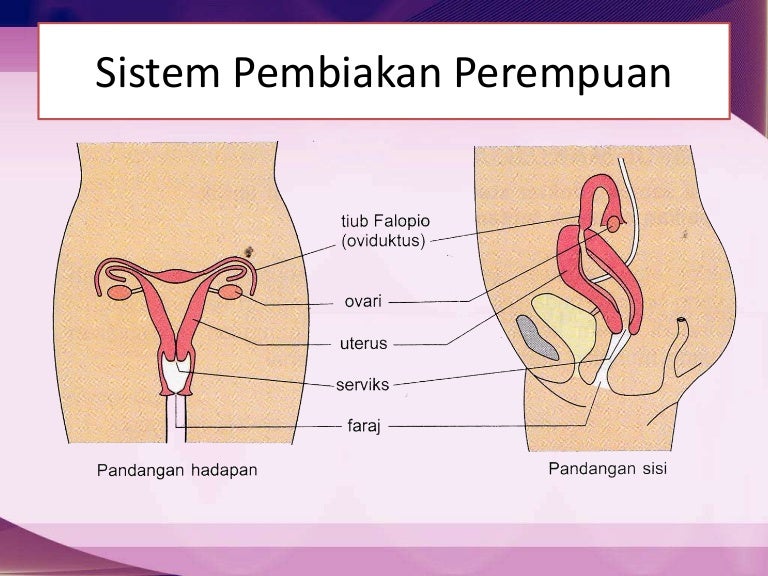 Sistem Pembiakan Perempuan

tiub Falopio
(oviduktus)

ovari

uterus

serviks

faraj

Pandangan hadapan

Pandangan sisi